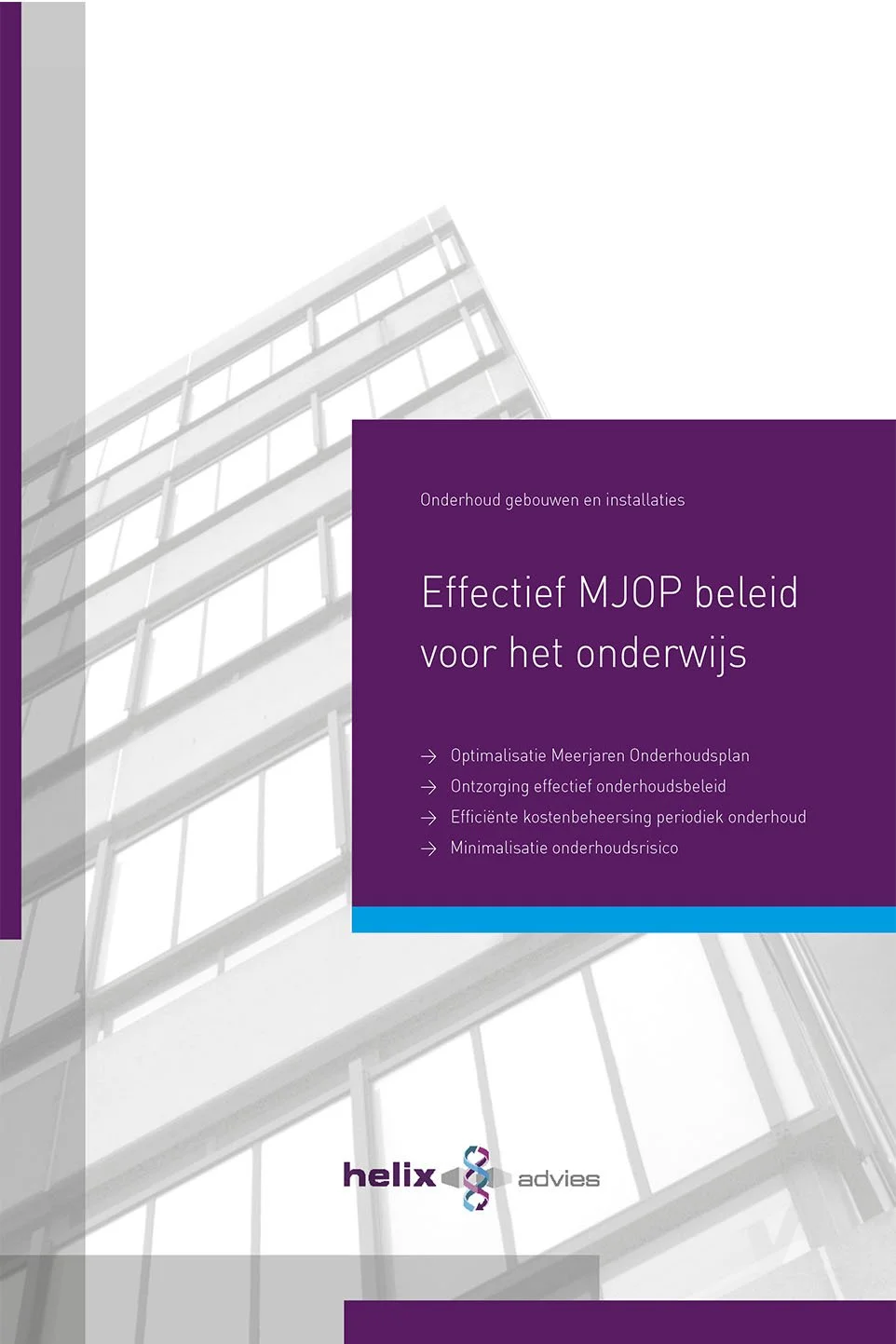 Onderhoud gebouwen en installaties

Effectief MJOP beleid voor het onderwijs

→ Optimalisatie Meerjaren Onderhoudsplan
→ Ontzorging effectief onderhoudsbeleid
→ Efficiënte kostenbeheersing periodiek onderhoud
→ Minimalisatie onderhoudsrisico

helix advies